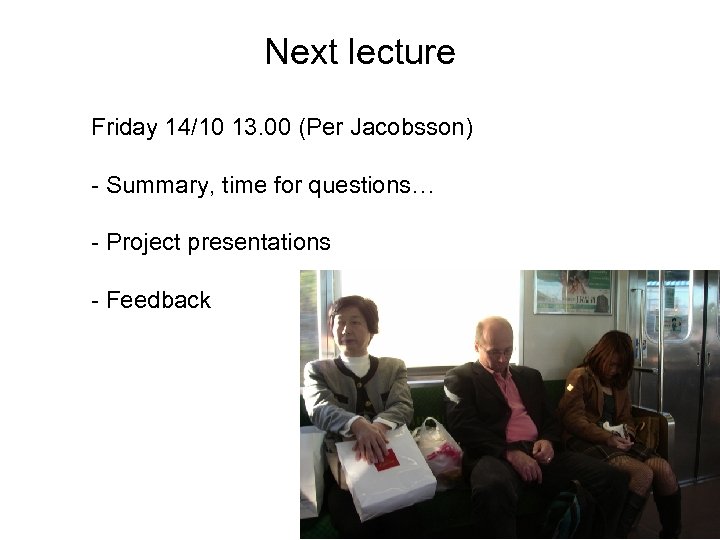 Next lecture

Friday 14/10 13.00 (Per Jacobsson)

- Summary, time for questions…

- Project presentations

- Feedback